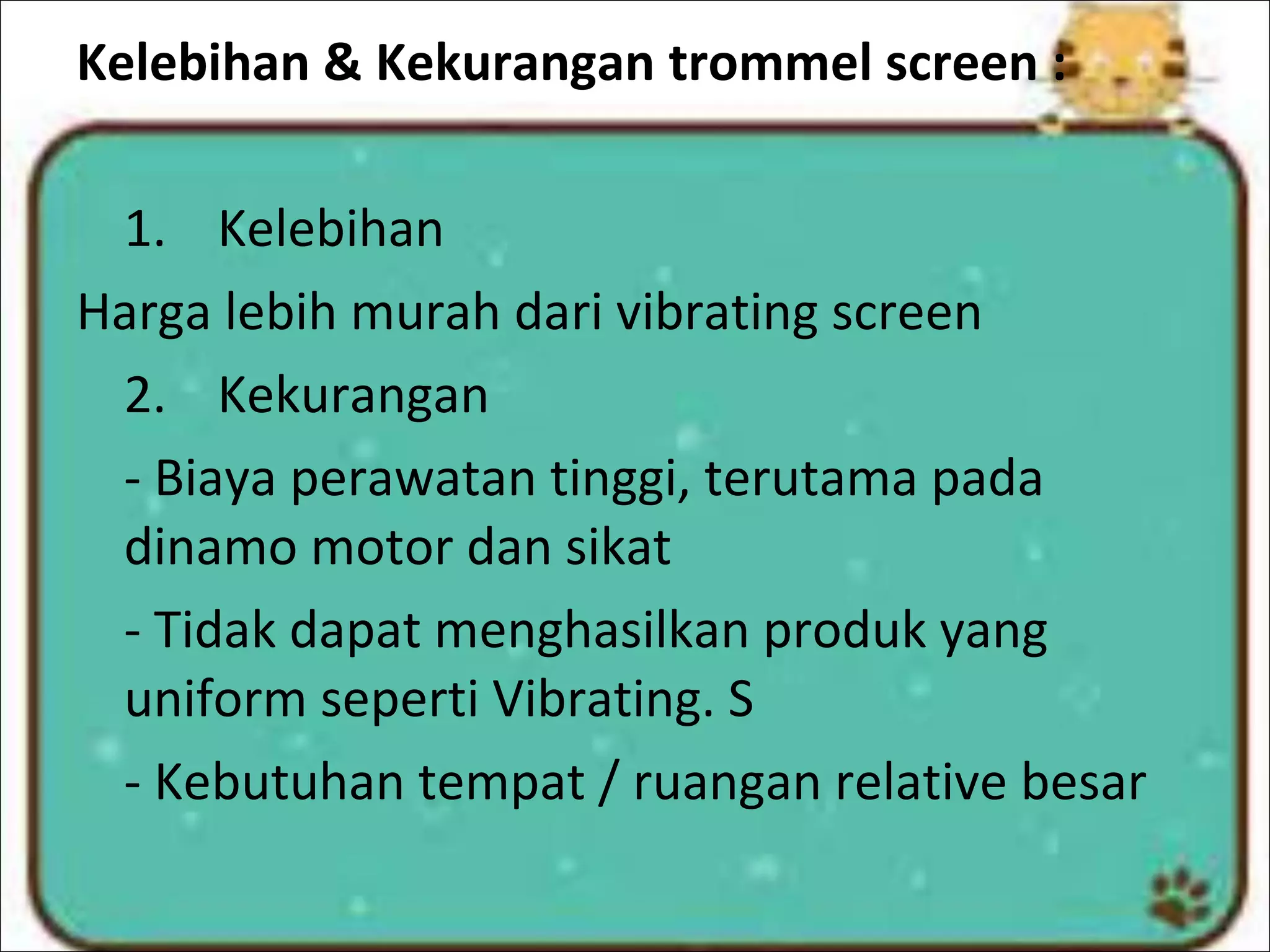 Kelebihan & Kekurangan trommel screen :

1. Kelebihan

Harga lebih murah dari vibrating screen

2. Kekurangan

- Biaya perawatan tinggi, terutama pada dinamo motor dan sikat

- Tidak dapat menghasilkan produk yang uniform seperti Vibrating. S

- Kebutuhan tempat / ruangan relative besar